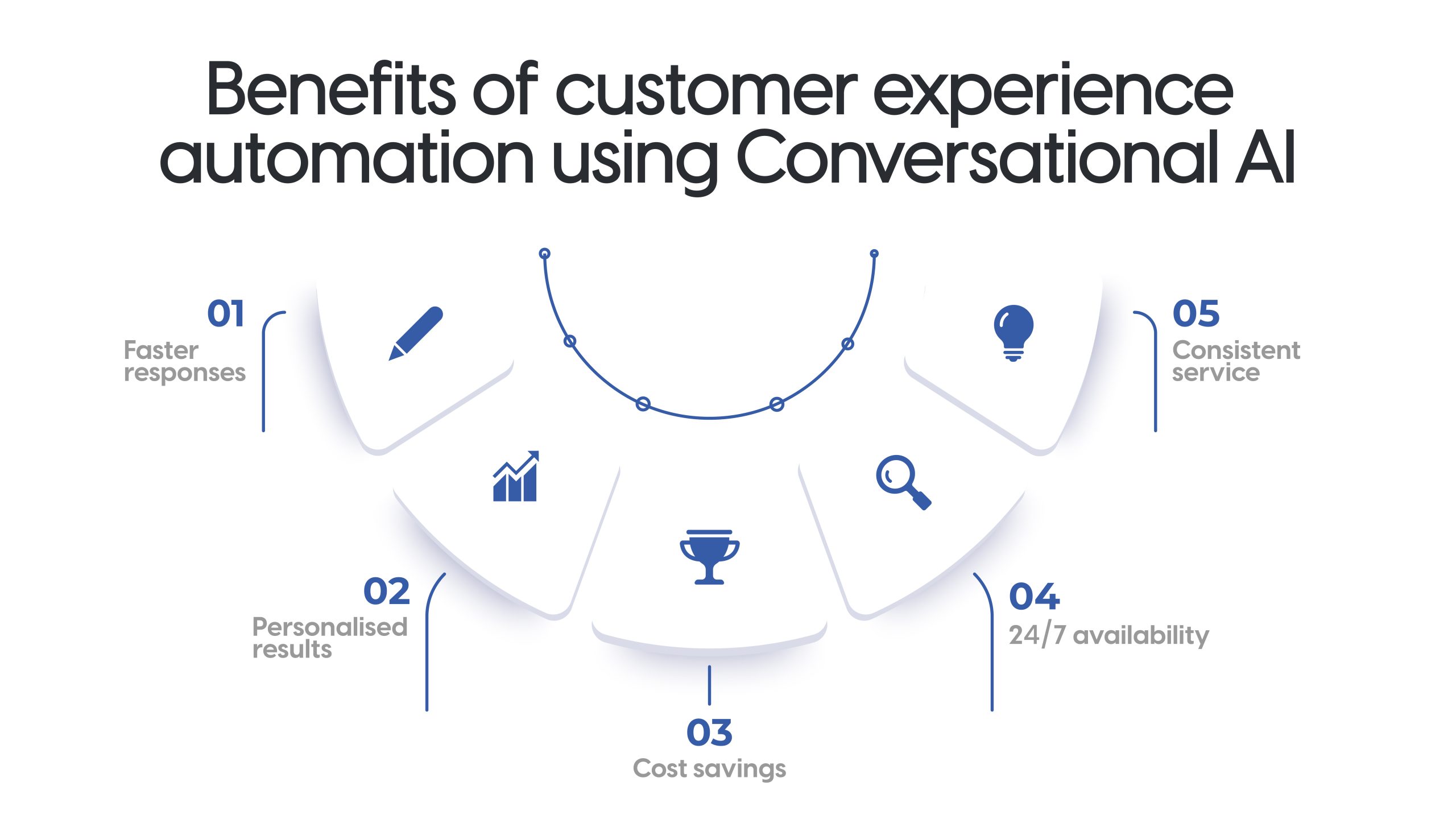 Benefits of customer experience automation using Conversational AI

01
Faster responses

02
Personalised results

03
Cost savings

04
24/7 availability

05
Consistent service